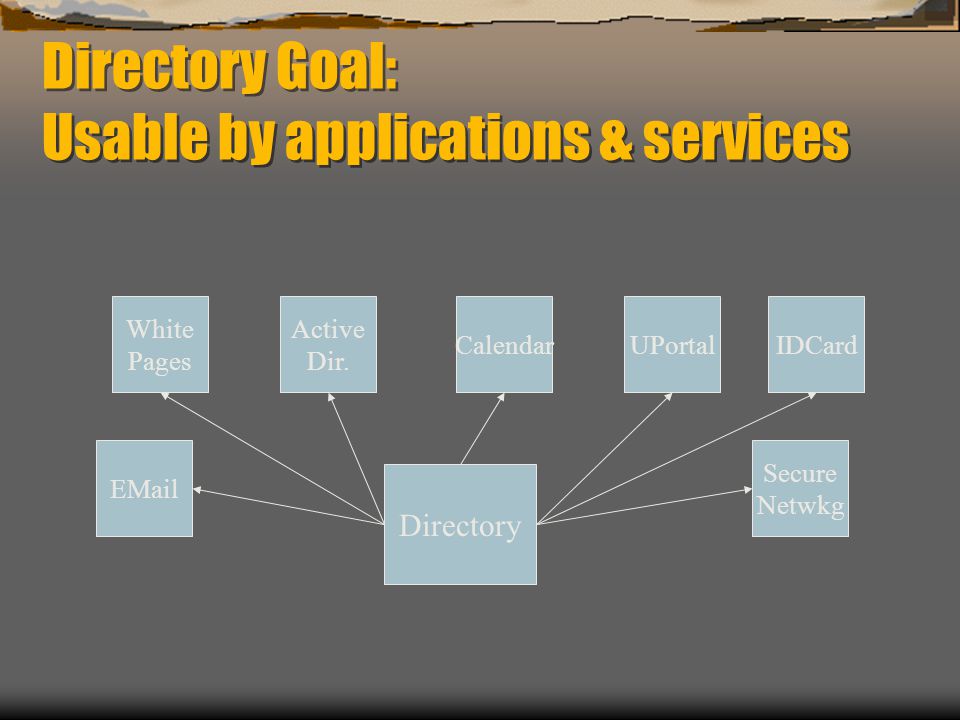 Directory Goal:
Usable by applications & services

White Pages

Active Dir.

Calendar

UPortal

IDCard

EMail

Directory

Secure Netwkg